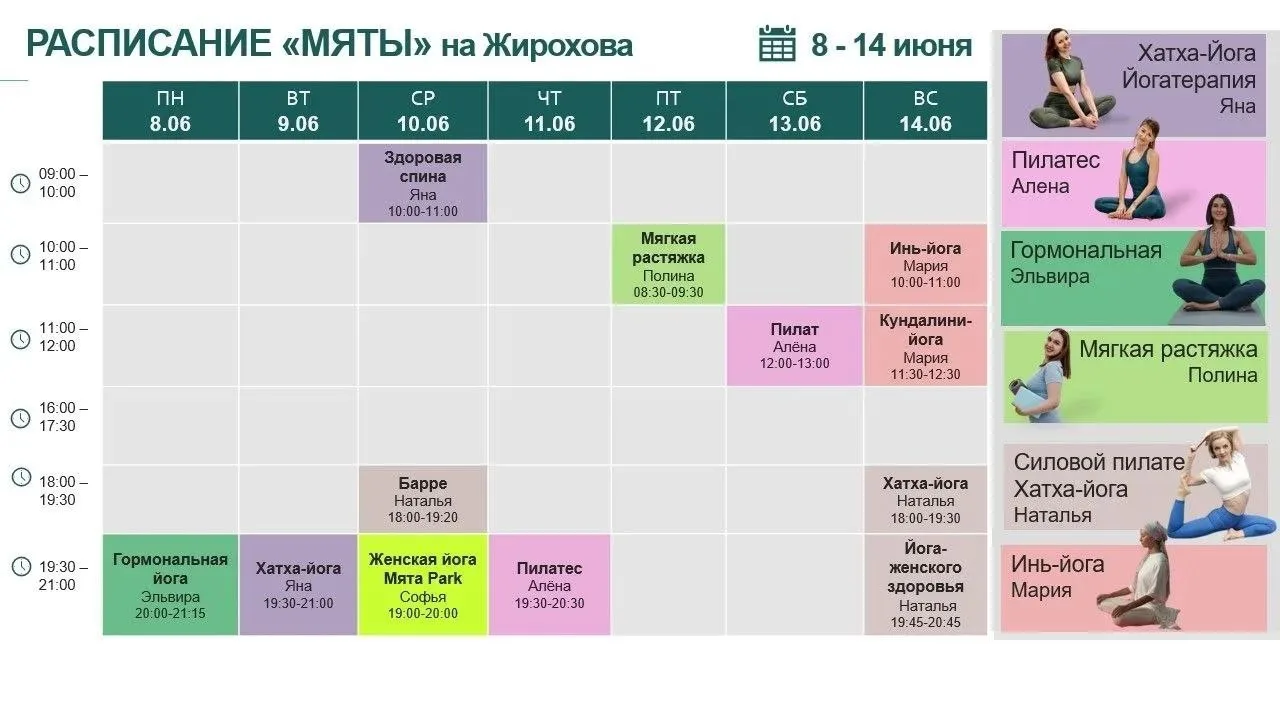 РАСПИСАНИЕ «МЯТЫ» на Жирохова

8 - 14 июня

| | ПН 8.06 | ВТ 9.06 | СР 10.06 | ЧТ 11.06 | ПТ 12.06 | СБ 13.06 | ВС 14.06 |
|---|---|---|---|---|---|---|---|
| 09:00 – 10:00 | | | Здоровая спина Яна 10:00-11:00 | | | | |
| 10:00 – 11:00 | | | | | Мягкая растяжка Полина 08:30-09:30 | | Инь-йога Мария 10:00-11:00 |
| 11:00 – 12:00 | | | | | | Пилат Алёна 12:00-13:00 | Кундалини-йога Мария 11:30-12:30 |
| 16:00 – 17:30 | | | | | | | |
| 18:00 – 19:30 | | | Барре Наталья 18:00-19:20 | | | | Хатха-йога Наталья 18:00-19:30 |
| 19:30 – 21:00 | Гормональная йога Эльвира 20:00-21:15 | Хатха-йога Яна 19:30-21:00 | Женская йога Мята Park Софья 19:00-20:00 | Пилатес Алёна 19:30-20:30 | | | Йога-женского здоровья Наталья 19:45-20:45 |

Хатха-Йога Йогатерапия Яна

Пилатес Алена

Гормональная Эльвира

Мягкая растяжка Полина

Силовой пилате Хатха-йога Наталья

Инь-йога Мария